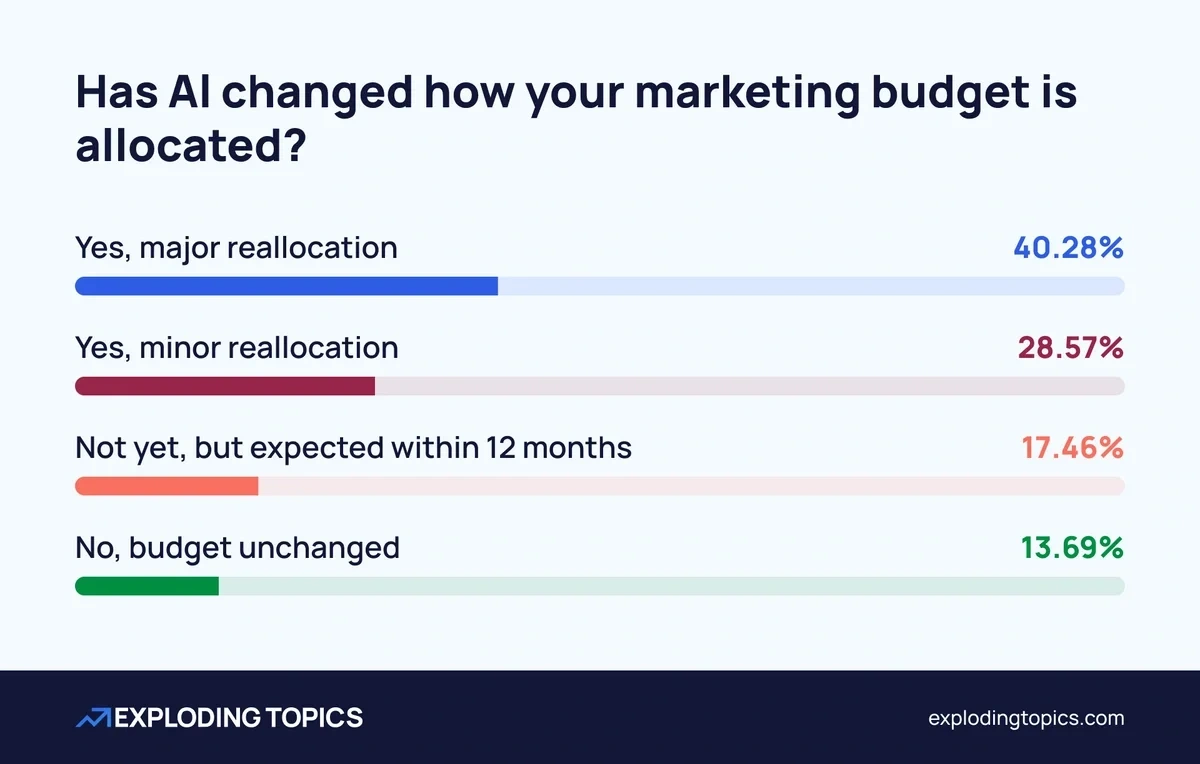 Has AI changed how your marketing budget is allocated?

Yes, major reallocation 40.28%

Yes, minor reallocation 28.57%

Not yet, but expected within 12 months 17.46%

No, budget unchanged 13.69%

EXPLODING TOPICS

explodingtopics.com